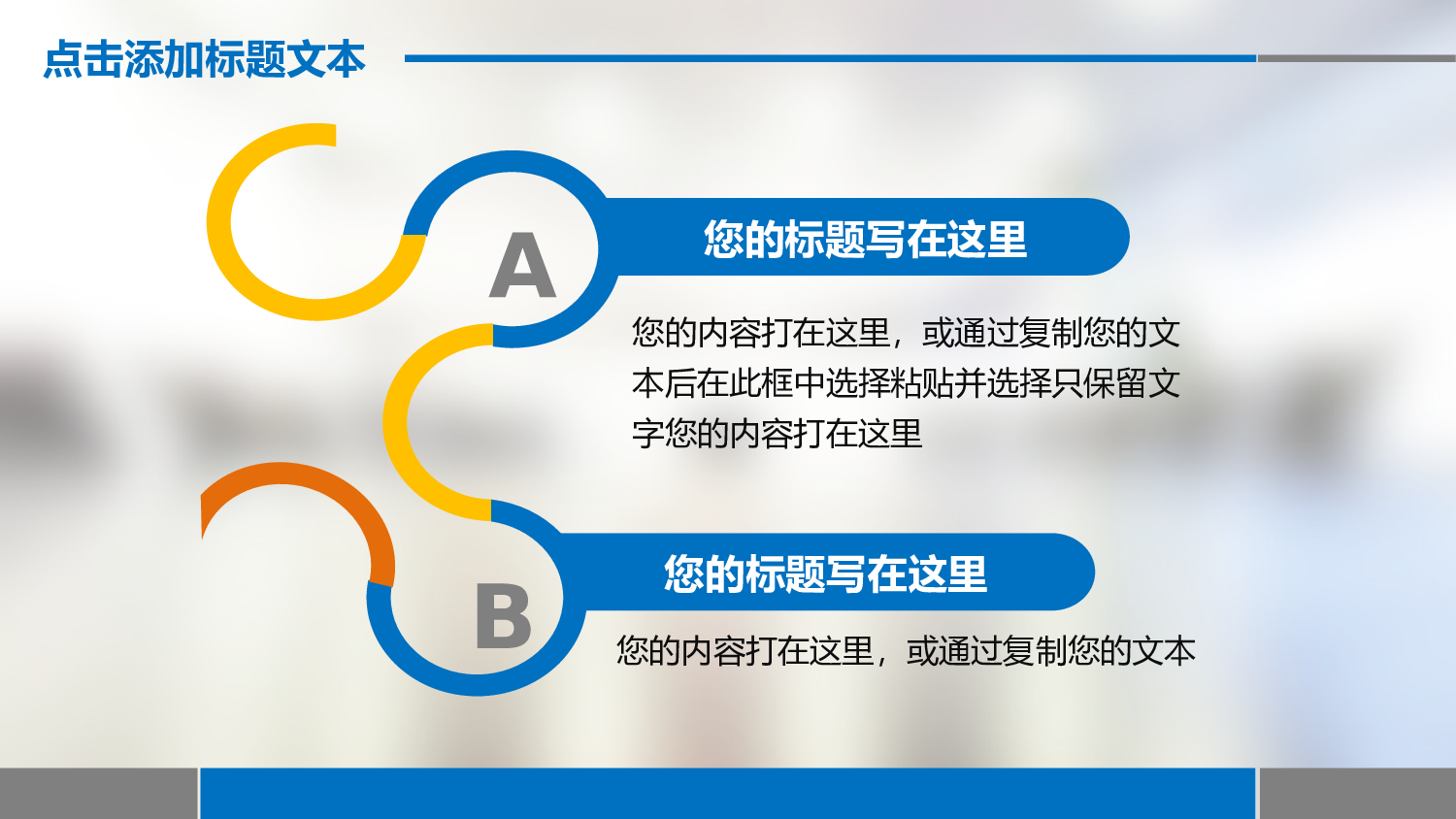 点击添加标题文本

A

您的标题写在这里

您的内容打在这里，或通过复制您的文本后在此框中选择粘贴并选择只保留文字您的内容打在这里

B

您的标题写在这里

您的内容打在这里，或通过复制您的文本